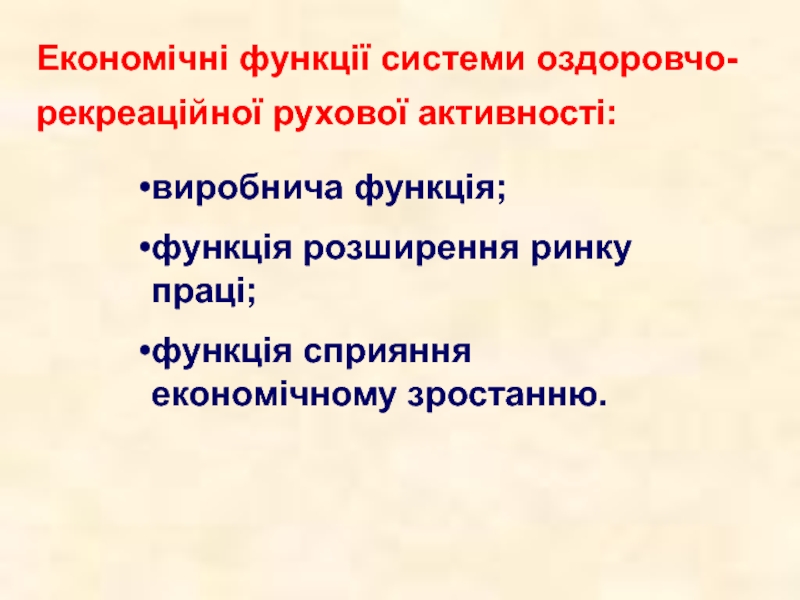 Економічні функції системи оздоровчо-рекреаційної рухової активності:

•виробнича функція;

•функція розширення ринку праці;

•функція сприяння економічному зростанню.